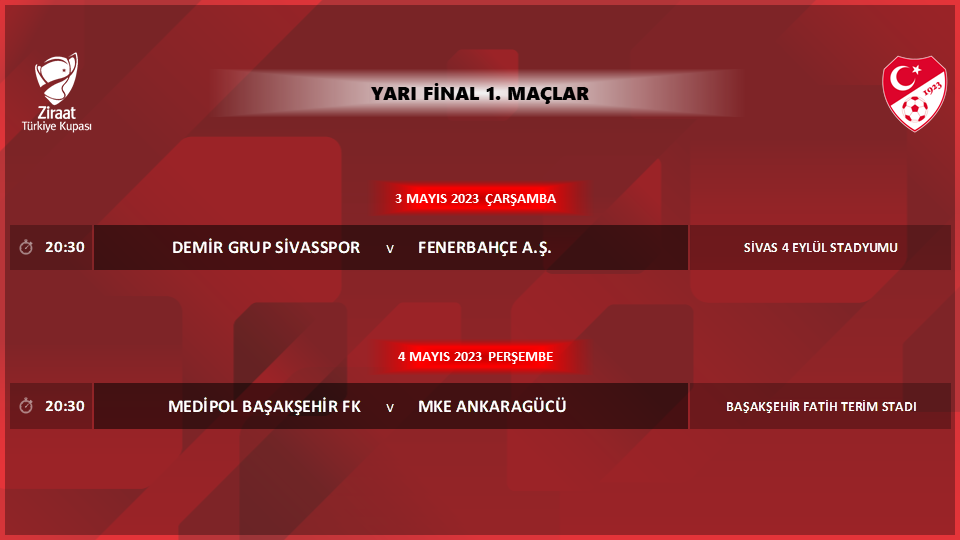 Ziraat
Türkiye Kupası

YARI FİNAL 1. MAÇLAR

1923

3 MAYIS 2023 ÇARŞAMBA

20:30 DEMİR GRUP SİVASSPOR v FENERBAHÇE A.Ş. SİVAS 4 EYLÜL STADYUMU

4 MAYIS 2023 PERŞEMBE

20:30 MEDİPOL BAŞAKŞEHİR FK v MKE ANKARAGÜCÜ BAŞAKŞEHİR FATİH TERİM STADI